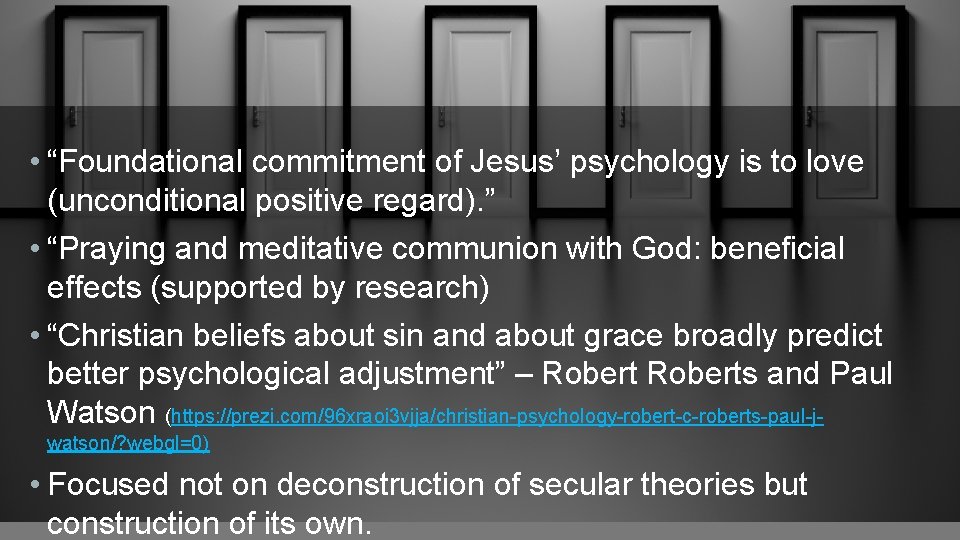 • “Foundational commitment of Jesus’ psychology is to love (unconditional positive regard).”

• “Praying and meditative communion with God: beneficial effects (supported by research)

• “Christian beliefs about sin and about grace broadly predict better psychological adjustment” – Robert Roberts and Paul Watson (https://prezi.com/96xraoi3vjja/christian-psychology-robert-c-roberts-paul-j-watson/?webgl=0)

• Focused not on deconstruction of secular theories but construction of its own.